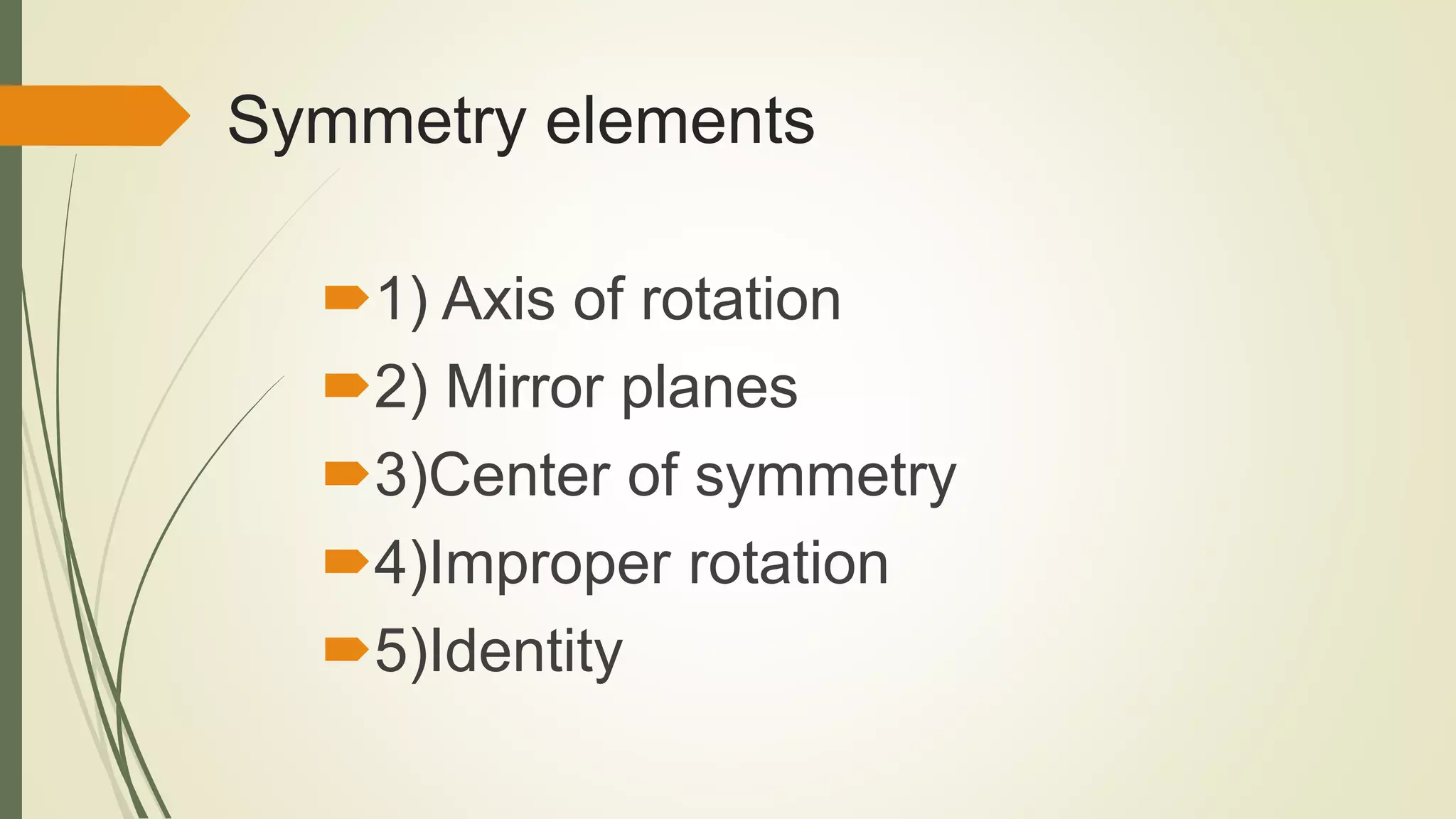 Symmetry elements

1) Axis of rotation
2) Mirror planes
3)Center of symmetry
4)Improper rotation
5)Identity